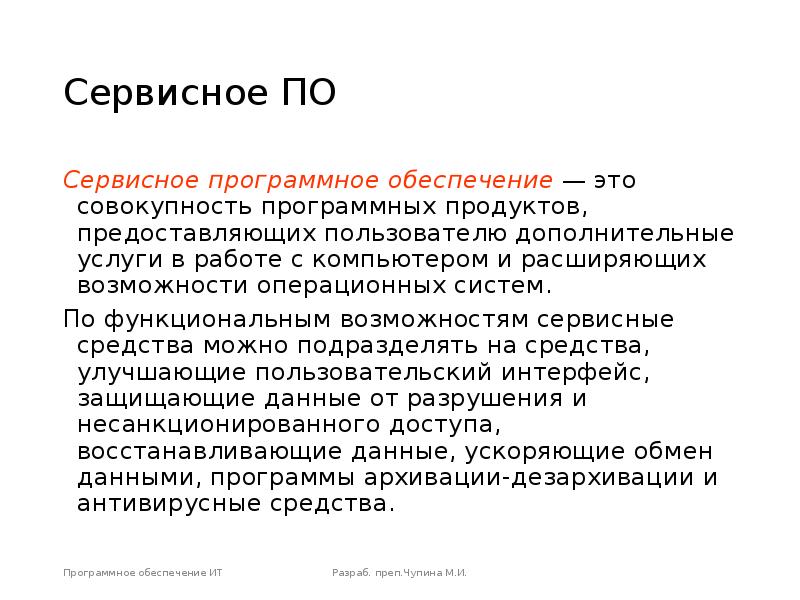 Сервисное ПО

Сервисное программное обеспечение — это совокупность программных продуктов, предоставляющих пользователю дополнительные услуги в работе с компьютером и расширяющих возможности операционных систем.

По функциональным возможностям сервисные средства можно подразделять на средства, улучшающие пользовательский интерфейс, защищающие данные от разрушения и несанкционированного доступа, восстанавливающие данные, ускоряющие обмен данными, программы архивации-дезархивации и антивирусные средства.

Программное обеспечение ИТ

Разраб. преп.Чупина М.И.